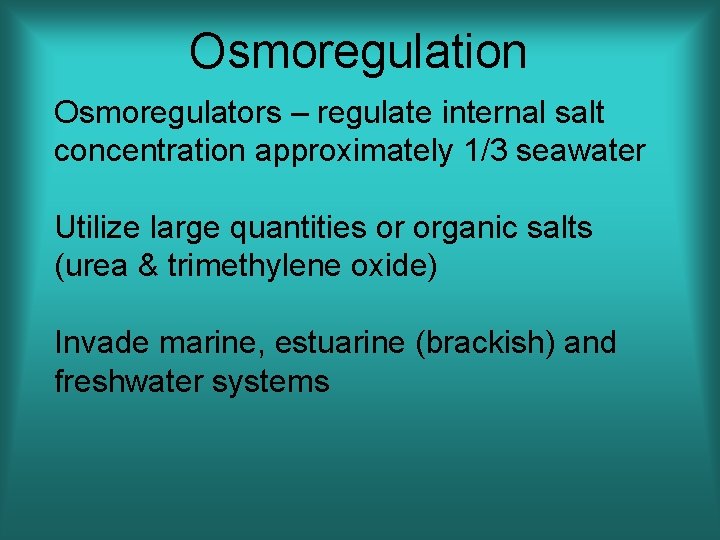 Osmoregulation

Osmoregulators – regulate internal salt concentration approximately 1/3 seawater

Utilize large quantities or organic salts (urea & trimethylene oxide)

Invade marine, estuarine (brackish) and freshwater systems